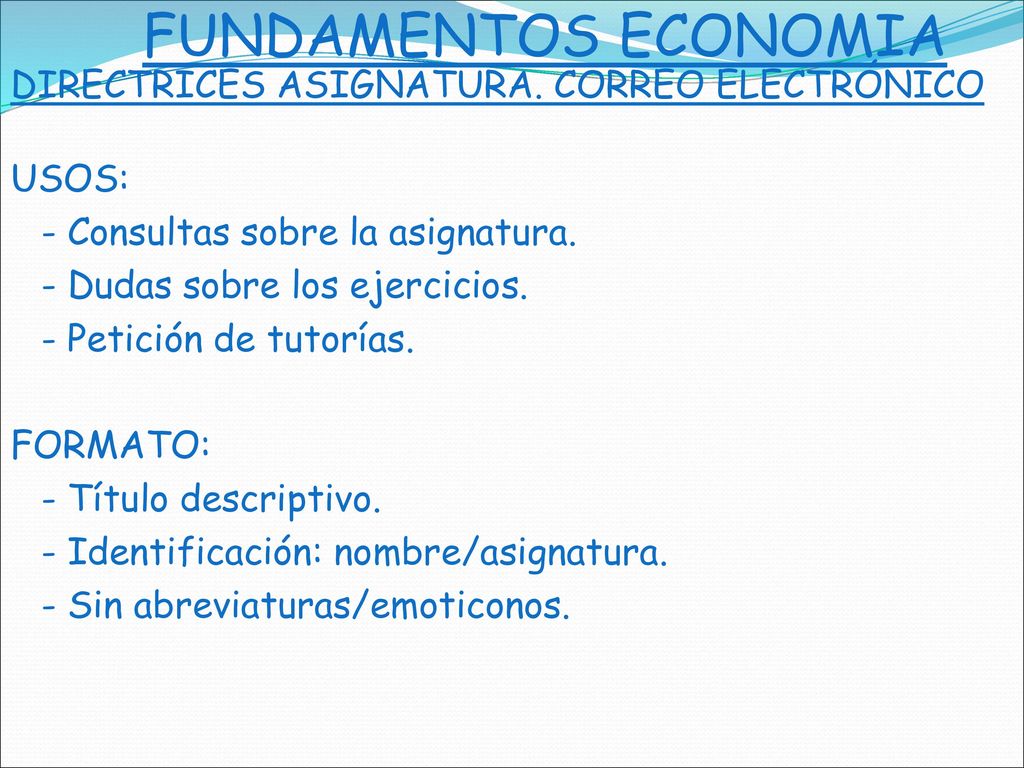 FUNDAMENTOS ECONOMIA
DIRECTRICES ASIGNATURA. CORREO ELECTRÓNICO

USOS:
- Consultas sobre la asignatura.
- Dudas sobre los ejercicios.
- Petición de tutorías.

FORMATO:
- Título descriptivo.
- Identificación: nombre/asignatura.
- Sin abreviaturas/emoticonos.